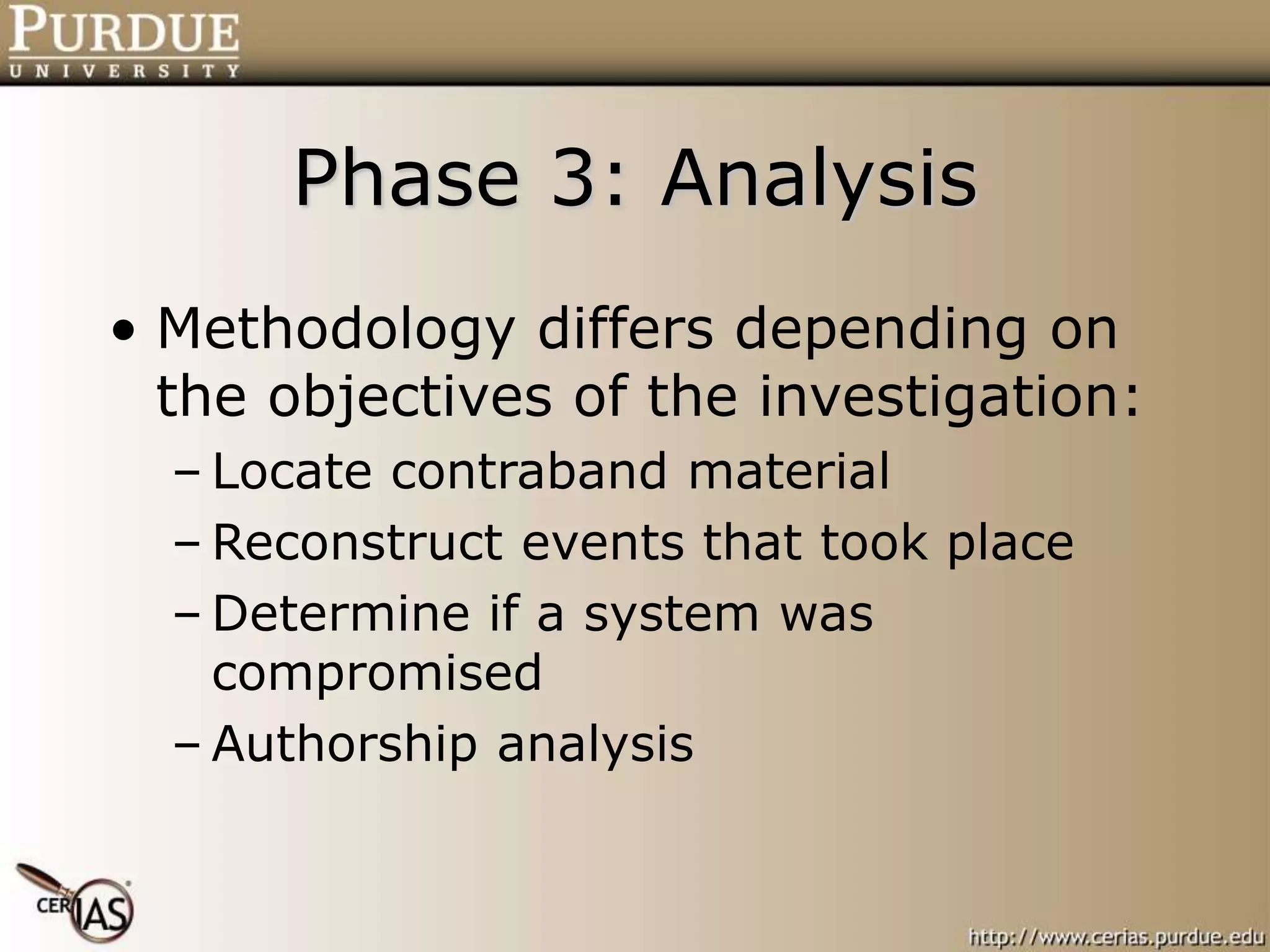 PURDUE
UNIVERSITY

Phase 3: Analysis

• Methodology differs depending on the objectives of the investigation:
– Locate contraband material
– Reconstruct events that took place
– Determine if a system was compromised
– Authorship analysis

CERIAS

http://www.cerias.purdue.edu